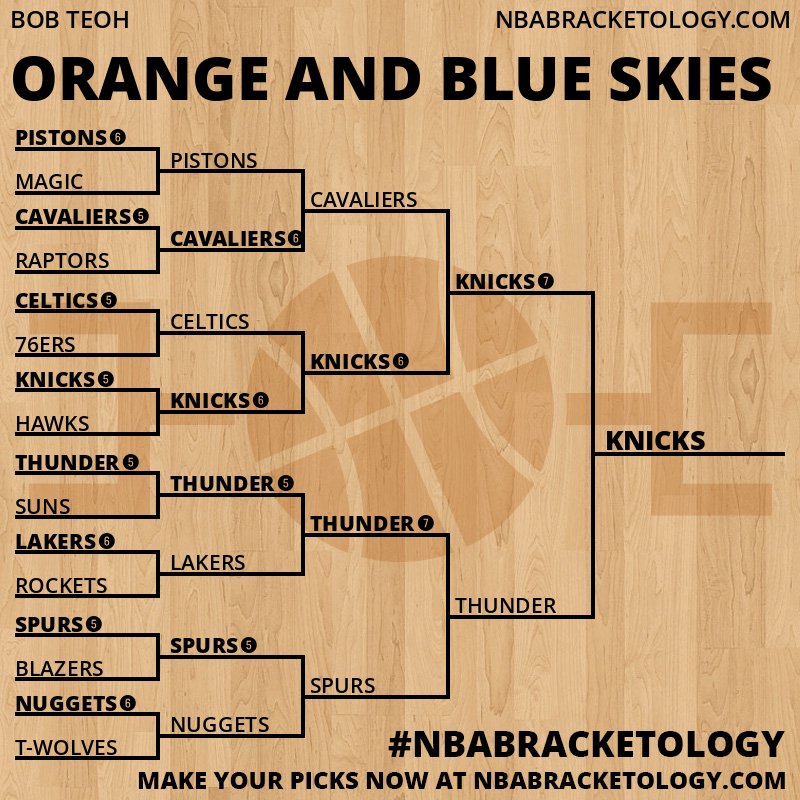 BOB TEOH

NBABRACKETOLOGY.COM

ORANGE AND BLUE SKIES

PISTONS 6
MAGIC
CAVALIERS 5
RAPTORS
CELTICS 5
76ERS
KNICKS 5
HAWKS
THUNDER 5
SUNS
LAKERS 6
ROCKETS
SPURS 5
BLAZERS
NUGGETS 6
T-WOLVES

PISTONS
CAVALIERS 6
CELTICS
KNICKS 6
THUNDER 5
LAKERS
SPURS 5
NUGGETS

CAVALIERS
KNICKS 6
THUNDER 7
SPURS

KNICKS 7
THUNDER

KNICKS

#NBABRACKETOLOGY

MAKE YOUR PICKS NOW AT NBABRACKETOLOGY.COM